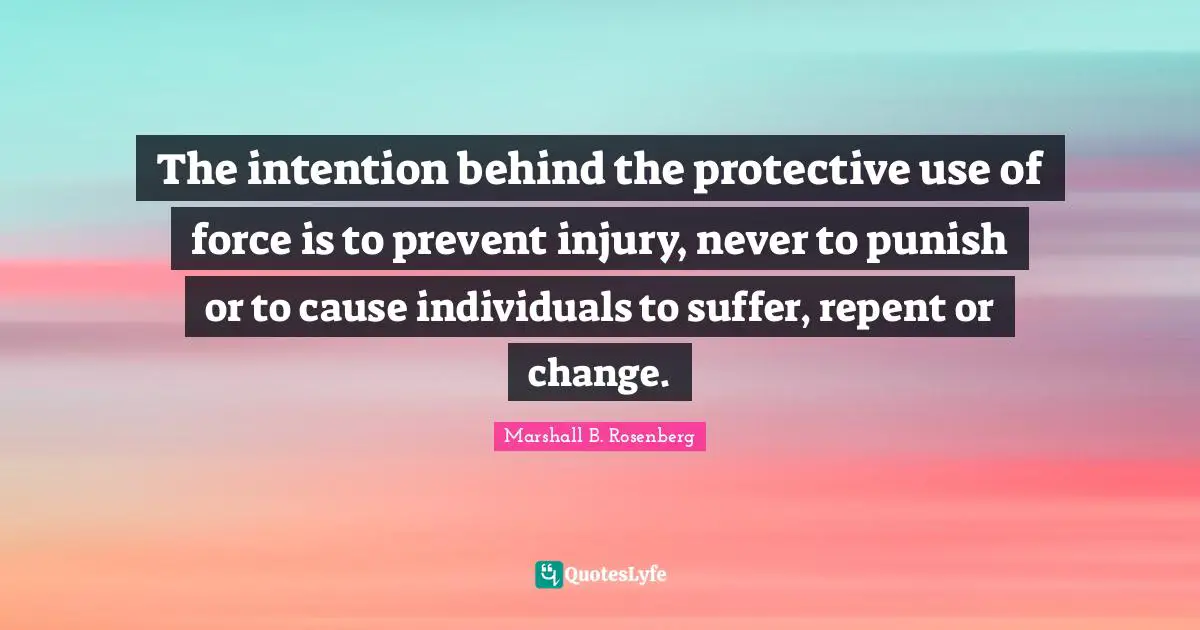 The intention behind the protective use of force is to prevent injury, never to punish or to cause individuals to suffer, repent or change.

Marshall B. Rosenberg

QuotesLyfe